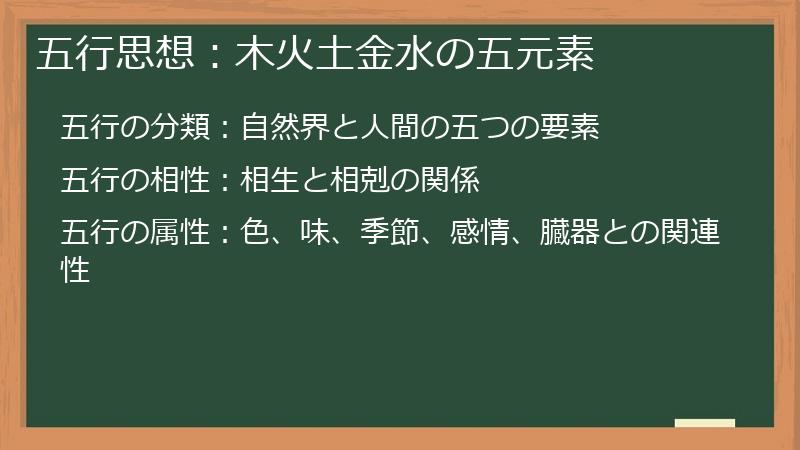 五行思想：木火土金水の五元素

五行の分類：自然界と人間の五つの要素

五行の相性：相生と相剋の関係

五行の属性：色、味、季節、感情、臓器との関連性